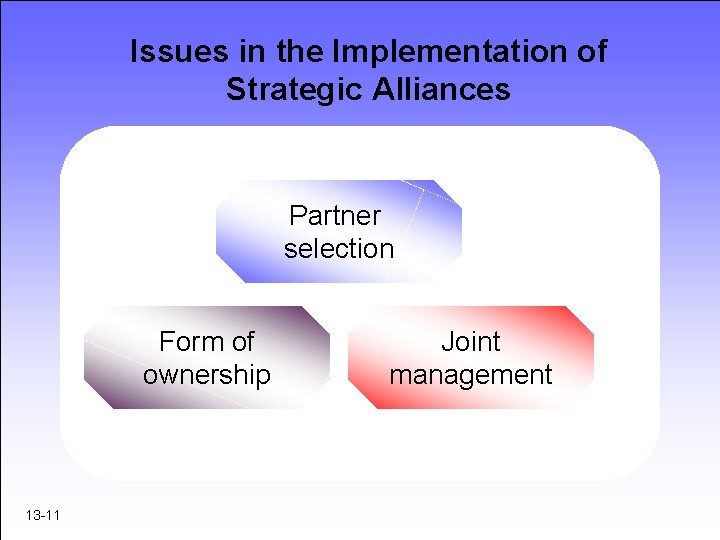 Issues in the Implementation of Strategic Alliances

Partner selection

Form of ownership

Joint management

13-11